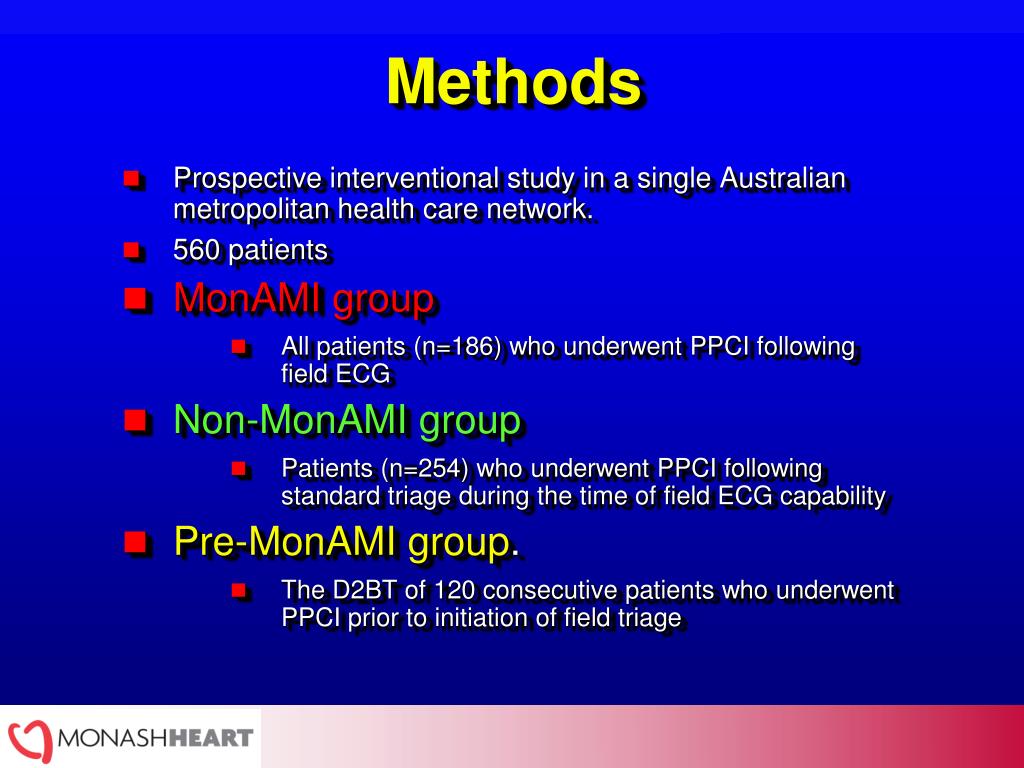 Methods

Prospective interventional study in a single Australian metropolitan health care network.

560 patients

MonAMI group

All patients (n=186) who underwent PPCI following field ECG

Non-MonAMI group

Patients (n=254) who underwent PPCI following standard triage during the time of field ECG capability

Pre-MonAMI group.

The D2BT of 120 consecutive patients who underwent PPCI prior to initiation of field triage

MONASHHEART